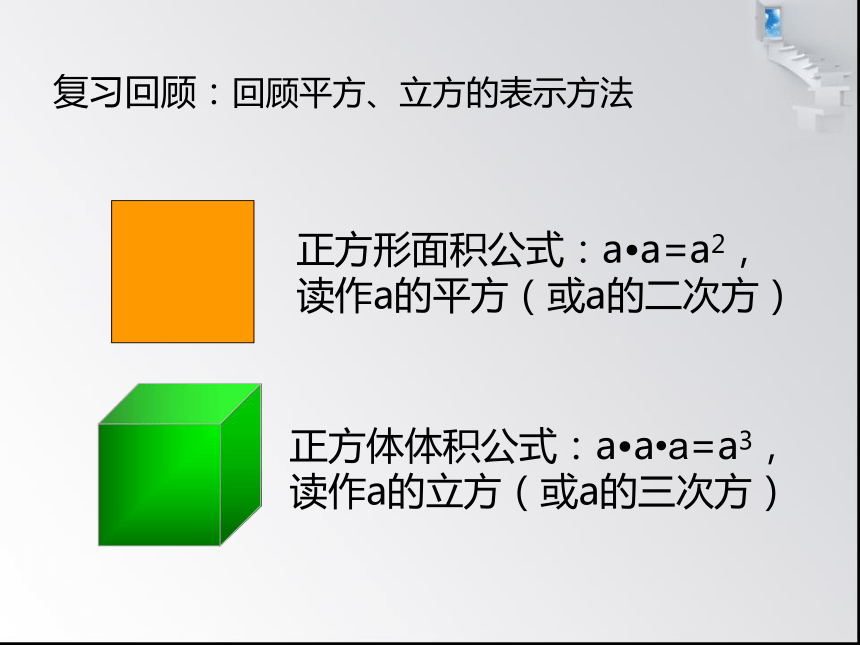 复习回顾：回顾平方、立方的表示方法

正方形面积公式：$a \cdot a = a^2$，读作a的平方（或a的二次方）

正方体体积公式：$a \cdot a \cdot a = a^3$，读作a的立方（或a的三次方）